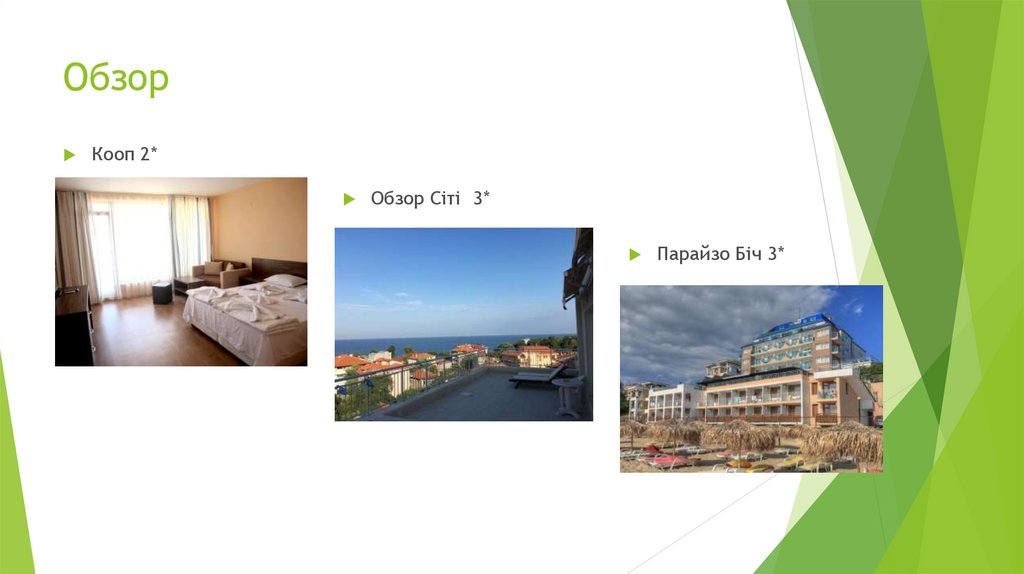 Обзор

Кооп 2*

Обзор Сіті 3*

Парайзо Біч 3*